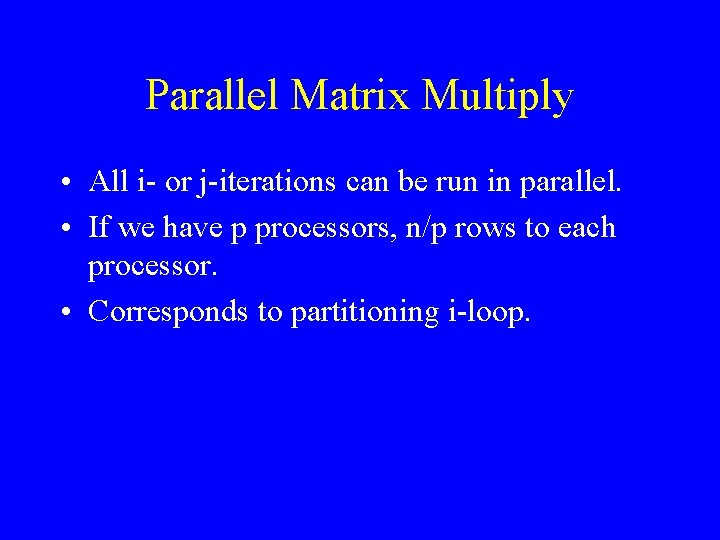 Parallel Matrix Multiply

• All i- or j-iterations can be run in parallel.

• If we have p processors, n/p rows to each processor.

• Corresponds to partitioning i-loop.